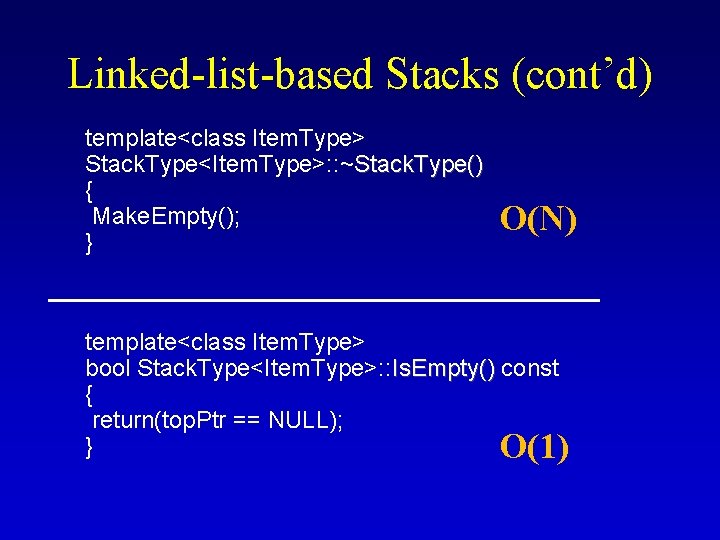 Linked-list-based Stacks (cont'd)

template<class ItemType>
StackType<ItemType>::~StackType()
{
 MakeEmpty();
}

O(N)

template<class ItemType>
bool StackType<ItemType>::IsEmpty() const
{
 return(topPtr == NULL);
}

O(1)